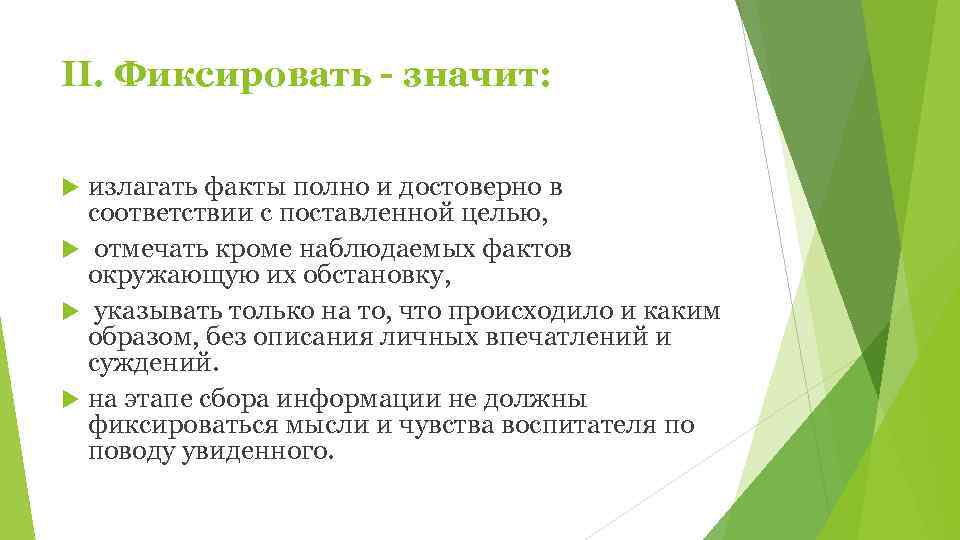 II. Фиксировать - значит:

излагать факты полно и достоверно в соответствии с поставленной целью,
отмечать кроме наблюдаемых фактов окружающую их обстановку,
указывать только на то, что происходило и каким образом, без описания личных впечатлений и суждений.
на этапе сбора информации не должны фиксироваться мысли и чувства воспитателя по поводу увиденного.